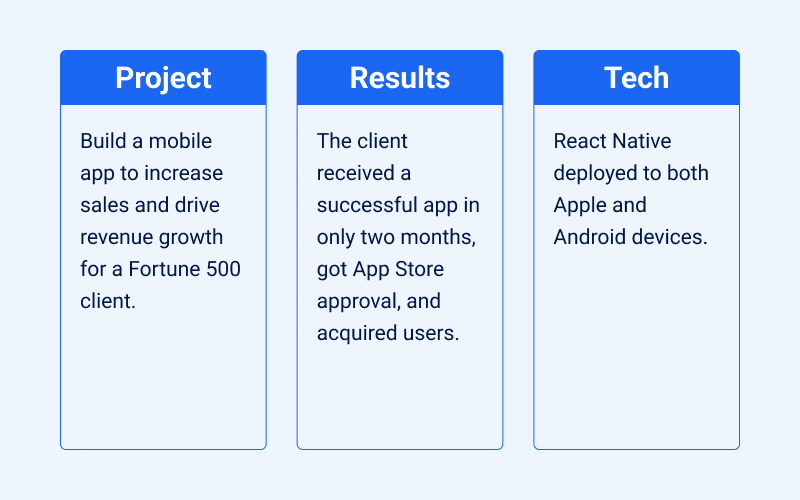 Project

Build a mobile app to increase sales and drive revenue growth for a Fortune 500 client.

Results

The client received a successful app in only two months, got App Store approval, and acquired users.

Tech

React Native deployed to both Apple and Android devices.